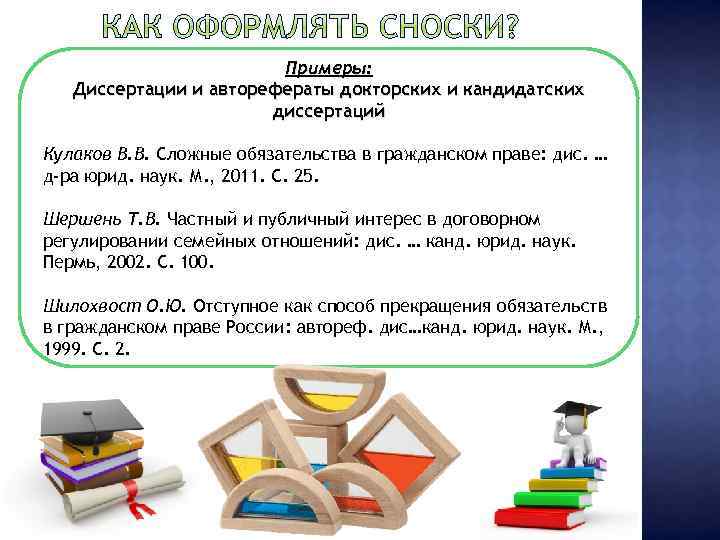 КАК ОФОРМЛЯТЬ СНОСКИ?

Примеры:
Диссертации и авторефераты докторских и кандидатских диссертаций

Кулаков В.В. Сложные обязательства в гражданском праве: дис. … д-ра юрид. наук. М., 2011. С. 25.

Шершень Т.В. Частный и публичный интерес в договорном регулировании семейных отношений: дис. … канд. юрид. наук. Пермь, 2002. С. 100.

Шилохвост О.Ю. Отступное как способ прекращения обязательств в гражданском праве России: автореф. дис…канд. юрид. наук. М., 1999. С. 2.